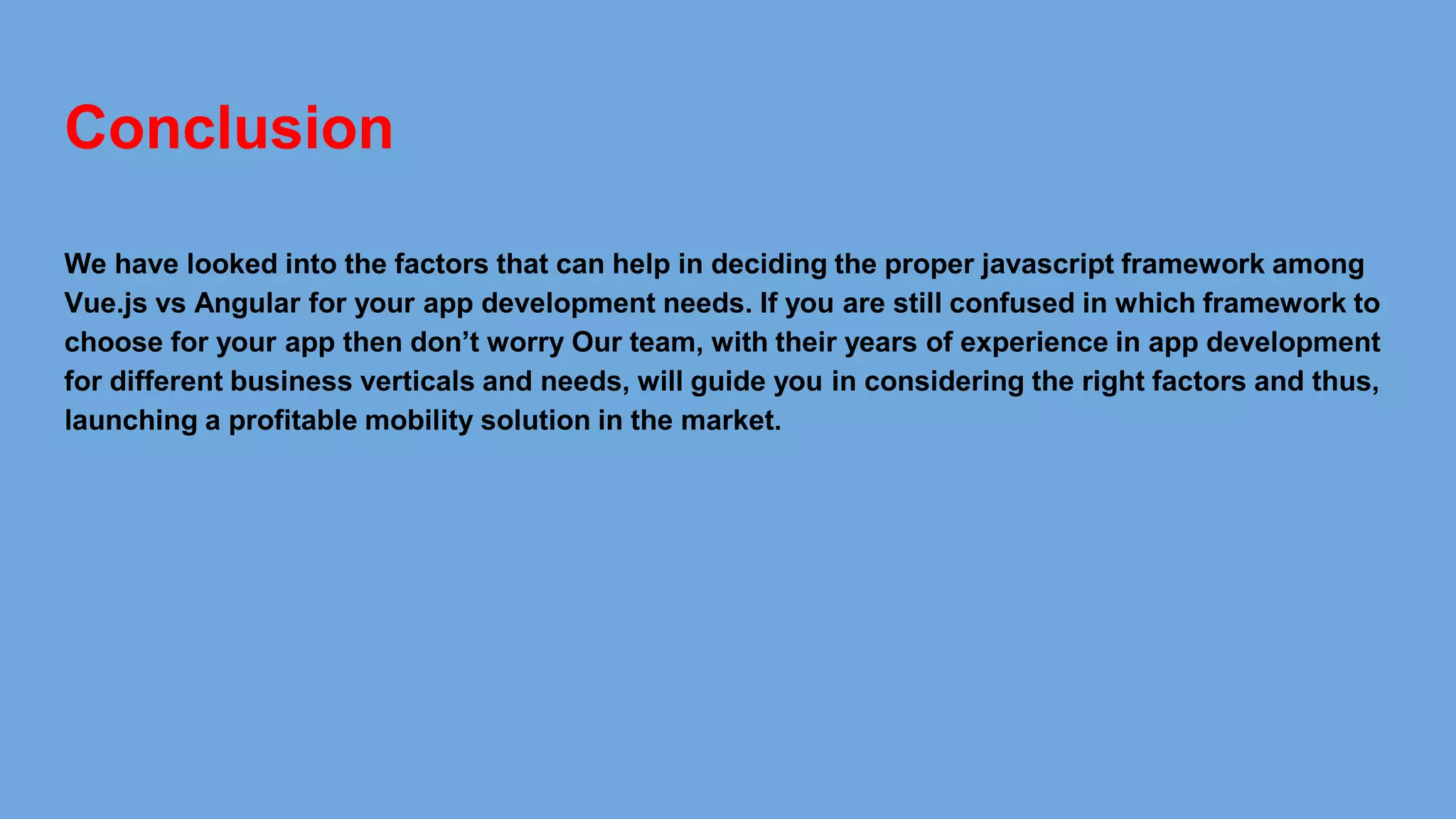 Conclusion

We have looked into the factors that can help in deciding the proper javascript framework among Vue.js vs Angular for your app development needs. If you are still confused in which framework to choose for your app then don’t worry Our team, with their years of experience in app development for different business verticals and needs, will guide you in considering the right factors and thus, launching a profitable mobility solution in the market.